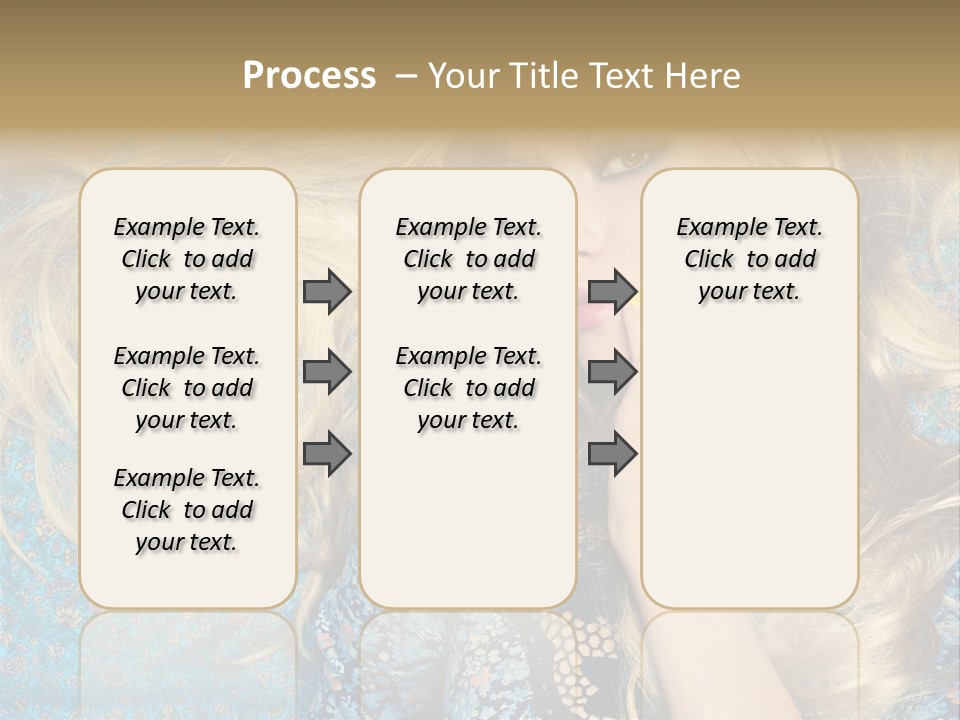 Process – Your Title Text Here

Example Text. Click to add your text.

Example Text. Click to add your text.

Example Text. Click to add your text.

Example Text. Click to add your text.

Example Text. Click to add your text.

Example Text. Click to add your text.